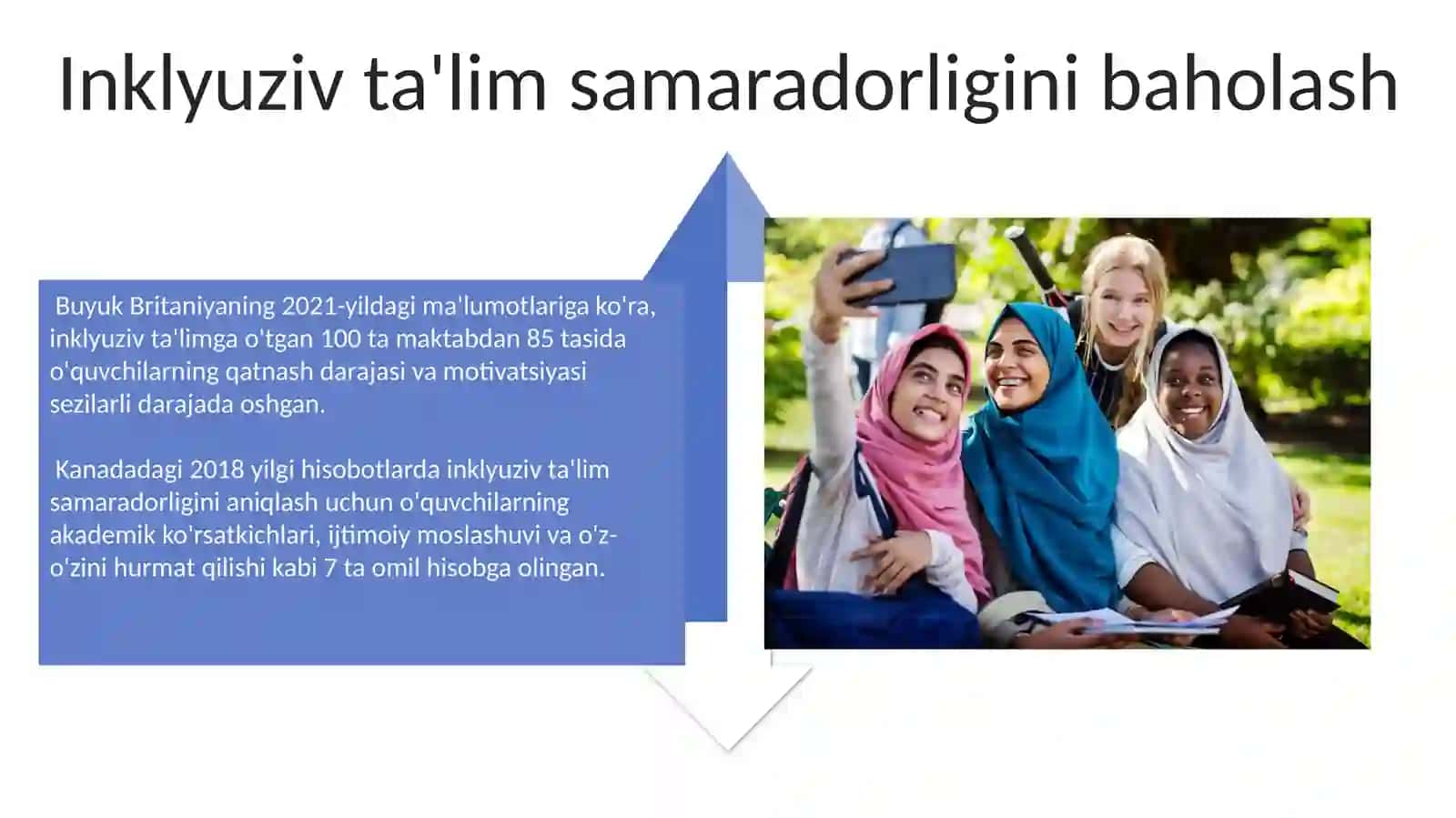 Inklyuziv ta'lim samaradorligini baholash

Buyuk Britaniyaning 2021-yildagi ma'lumotlariga ko'ra, inklyuziv ta'limga o'tgan 100 ta maktabdan 85 tasida o'quvchilarning qatnash darajasi va motivatsiyasi sezilarli darajada oshgan.

Kanadadagi 2018 yilgi hisobotlarda inklyuziv ta'lim samaradorligini aniqlash uchun o'quvchilarning akademik ko'rsatkichlari, ijtimoiy moslashuvi va o'z-o'zini hurmat qilishi kabi 7 ta omil hisobga olingan.